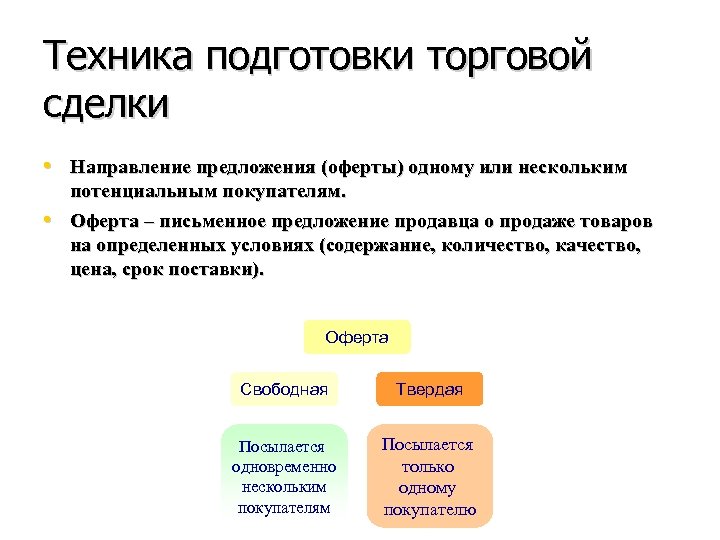 Техника подготовки торговой сделки

• Направление предложения (оферты) одному или нескольким потенциальным покупателям.
• Оферта – письменное предложение продавца о продаже товаров на определенных условиях (содержание, количество, качество, цена, срок поставки).

Оферта

Свободная

Твердая

Посылается одновременно нескольким покупателям

Посылается только одному покупателю